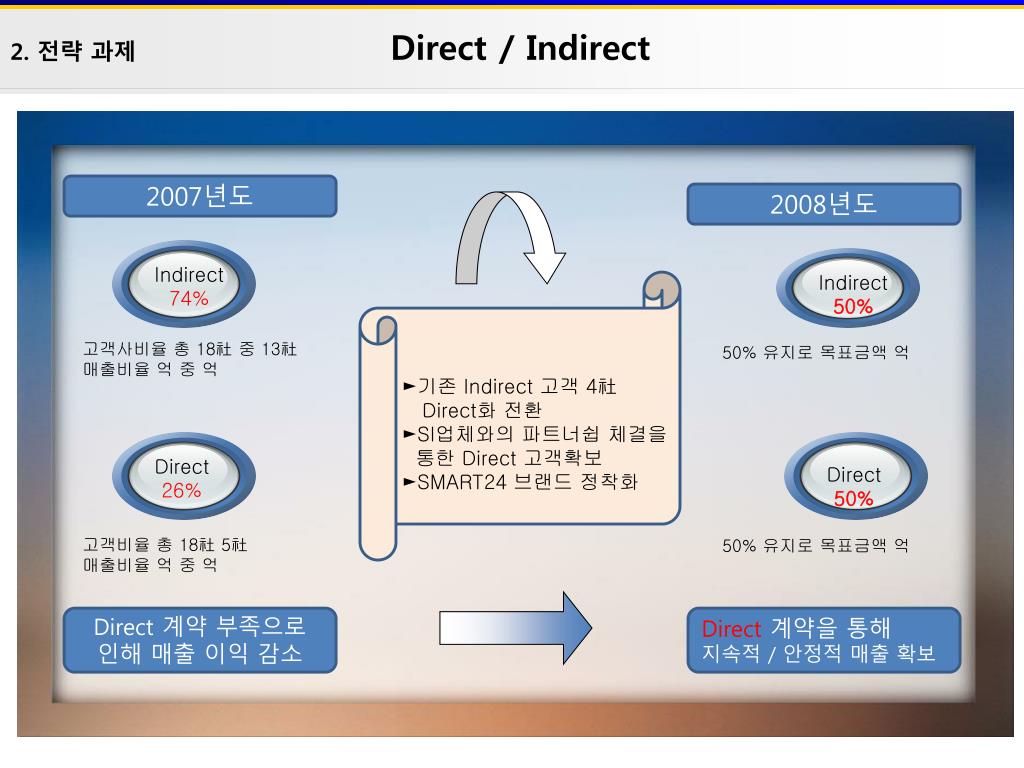 2. 전략 과제

Direct / Indirect

2007년도

Indirect
74%

고객사비율 총 18社 중 13社
매출비율 억 중 억

Direct
26%

고객비율 총 18社 5社
매출비율 억 중 억

Direct 계약 부족으로 인해 매출 이익 감소

►기존 Indirect 고객 4社 Direct화 전환
►SI업체와의 파트너쉽 체결을 통한 Direct 고객확보
►SMART24 브랜드 정착화

2008년도

Indirect
50%

50% 유지로 목표금액 억

Direct
50%

50% 유지로 목표금액 억

Direct 계약을 통해
지속적 / 안정적 매출 확보